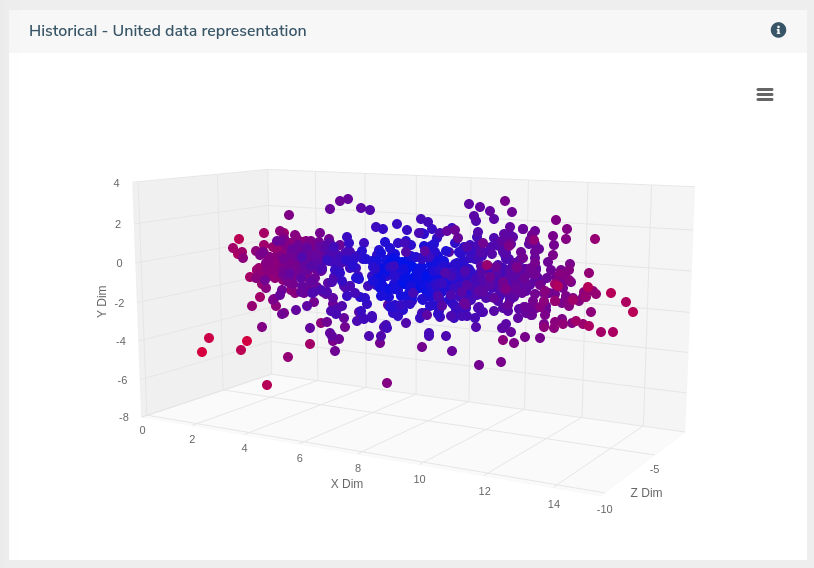 Historical - United data representation

4
2
0
-2
-4
-6
-8
Y Dim

0
2
4
6
8
10
12
14
X Dim

-5
-10
Z Dim